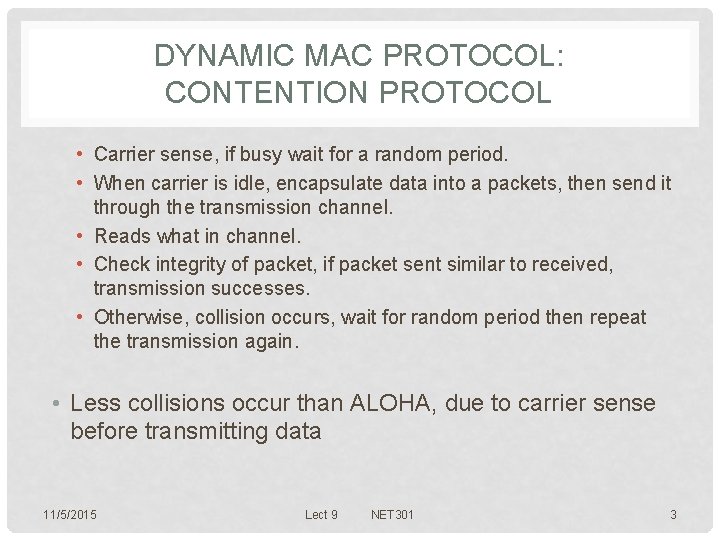 DYNAMIC MAC PROTOCOL: CONTENTION PROTOCOL

• Carrier sense, if busy wait for a random period.
• When carrier is idle, encapsulate data into a packets, then send it through the transmission channel.
• Reads what in channel.
• Check integrity of packet, if packet sent similar to received, transmission successes.
• Otherwise, collision occurs, wait for random period then repeat the transmission again.

• Less collisions occur than ALOHA, due to carrier sense before transmitting data

11/5/2015 Lect 9 NET301 3